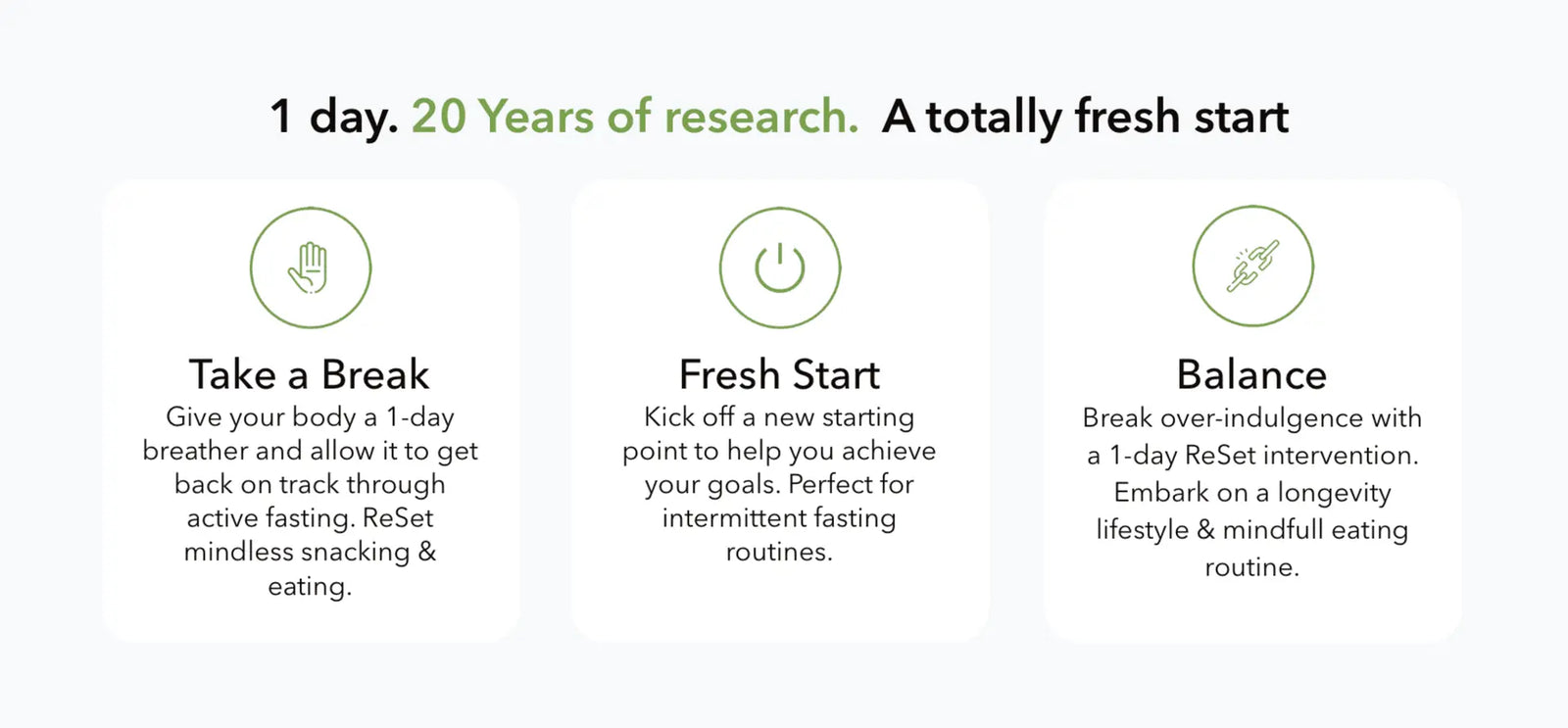 1 day. 20 Years of research. A totally fresh start

Take a Break
Give your body a 1-day breather and allow it to get back on track through active fasting. ReSet mindless snacking & eating.

Fresh Start
Kick off a new starting point to help you achieve your goals. Perfect for intermittent fasting routines.

Balance
Break over-indulgence with a 1-day ReSet intervention. Embark on a longevity lifestyle & mindfull eating routine.